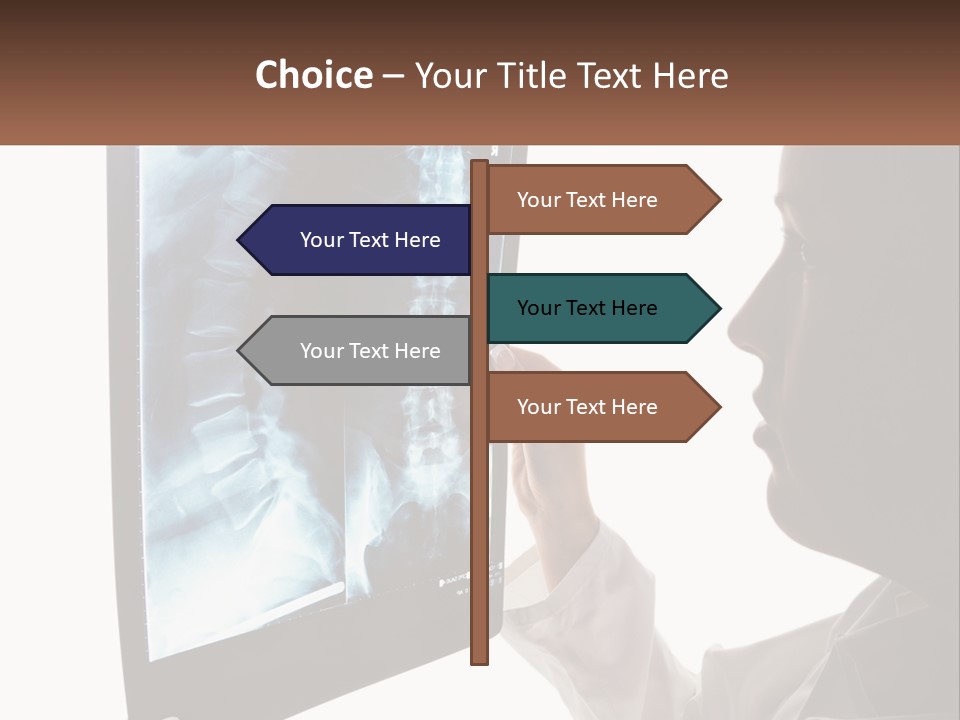 Choice – Your Title Text Here

Your Text Here

Your Text Here

Your Text Here

Your Text Here

Your Text Here